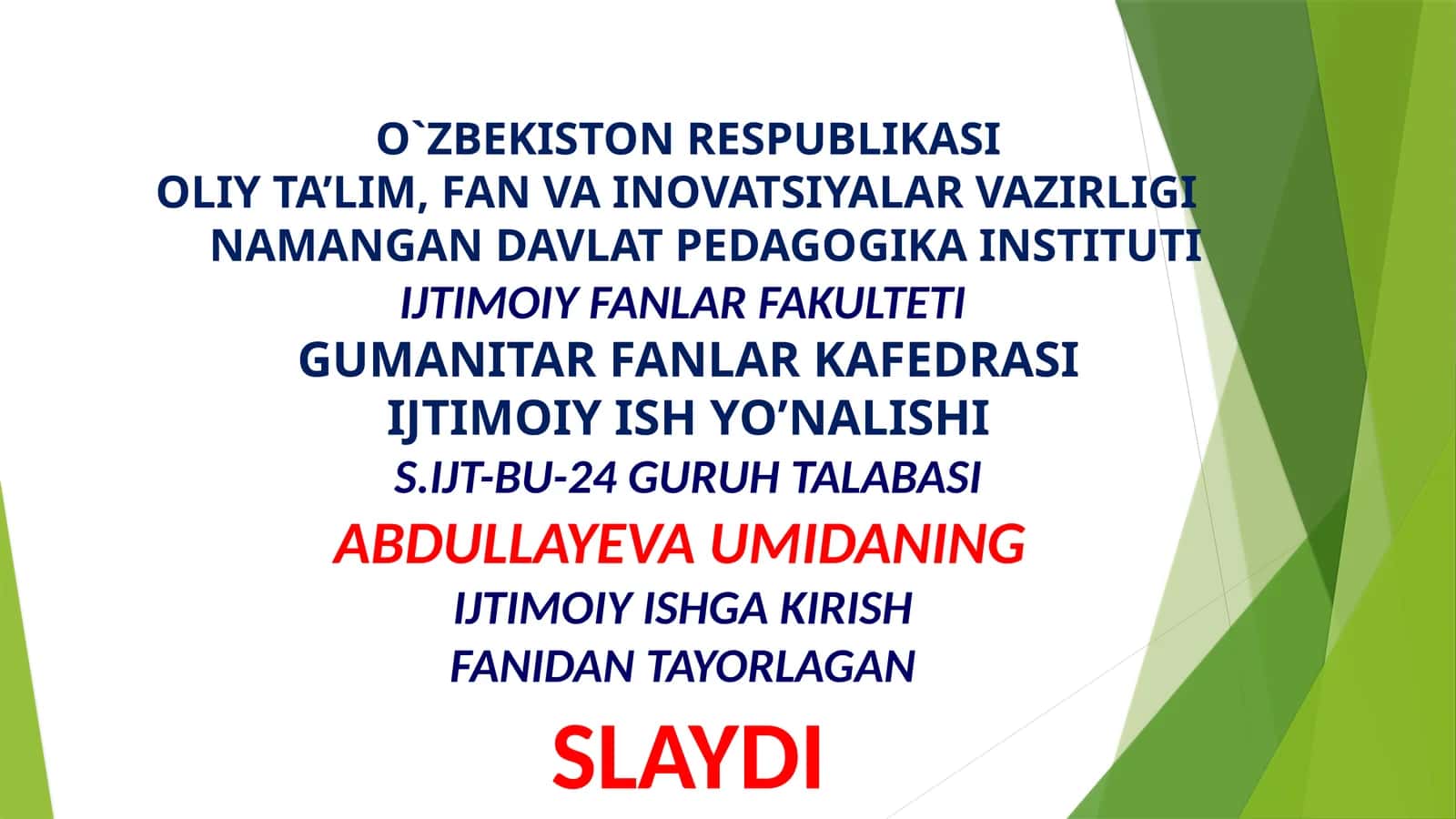 O`ZBEKISTON RESPUBLIKASI
OLIY TA’LIM, FAN VA INOVATSIYALAR VAZIRLIGI
NAMANGAN DAVLAT PEDAGOGIKA INSTITUTI
IJTIMOIY FANLAR FAKULTETI
GUMANITAR FANLAR KAFEDRASI
IJTIMOIY ISH YO’NALISHI
S.IJT-BU-24 GURUH TALABASI
ABDULLAYEVA UMIDANING
IJTIMOIY ISHGA KIRISH
FANIDAN TAYORLAGAN
SLAYDI